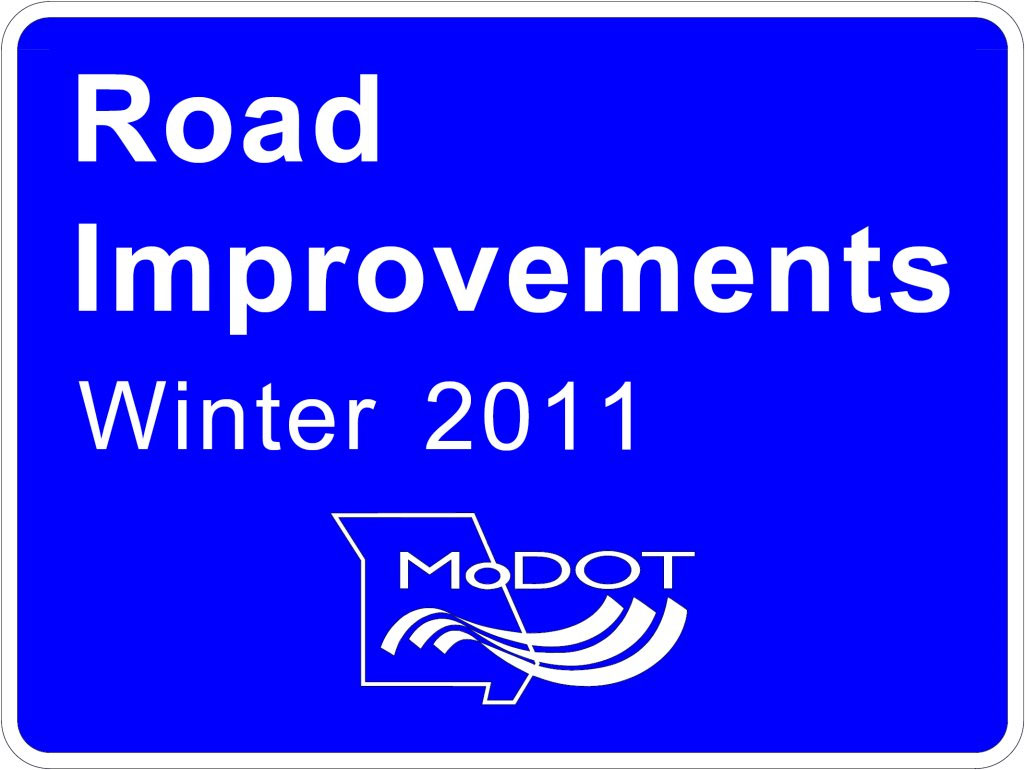 Road Improvements

Winter 2011

MoDOT